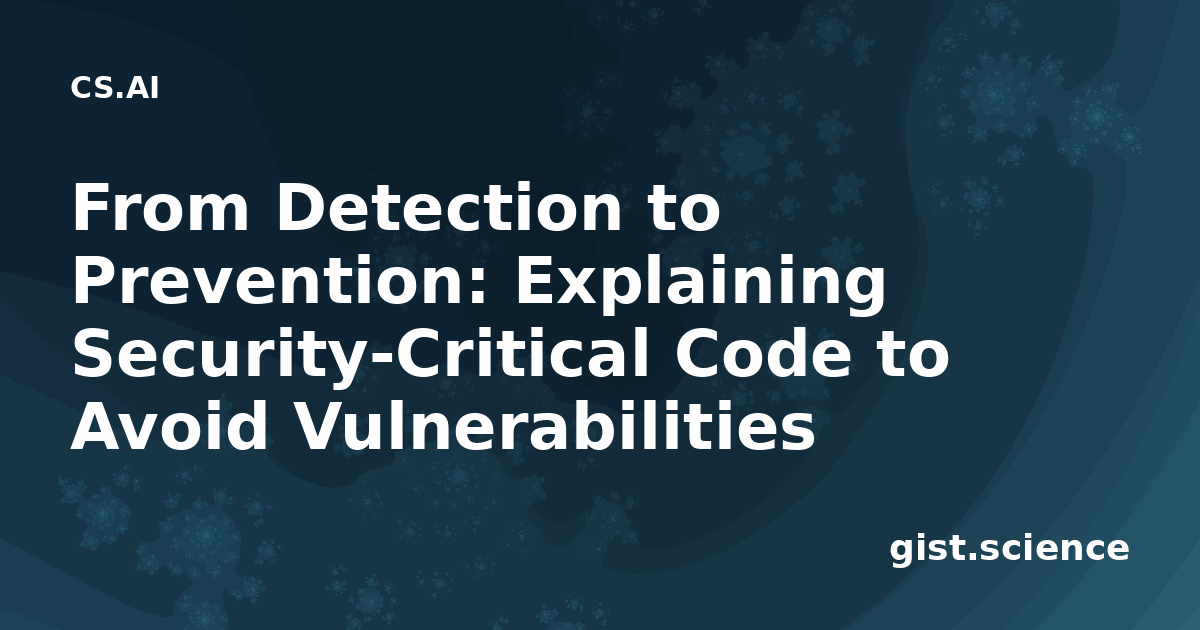 CS.AI

From Detection to Prevention: Explaining Security-Critical Code to Avoid Vulnerabilities

gist.science